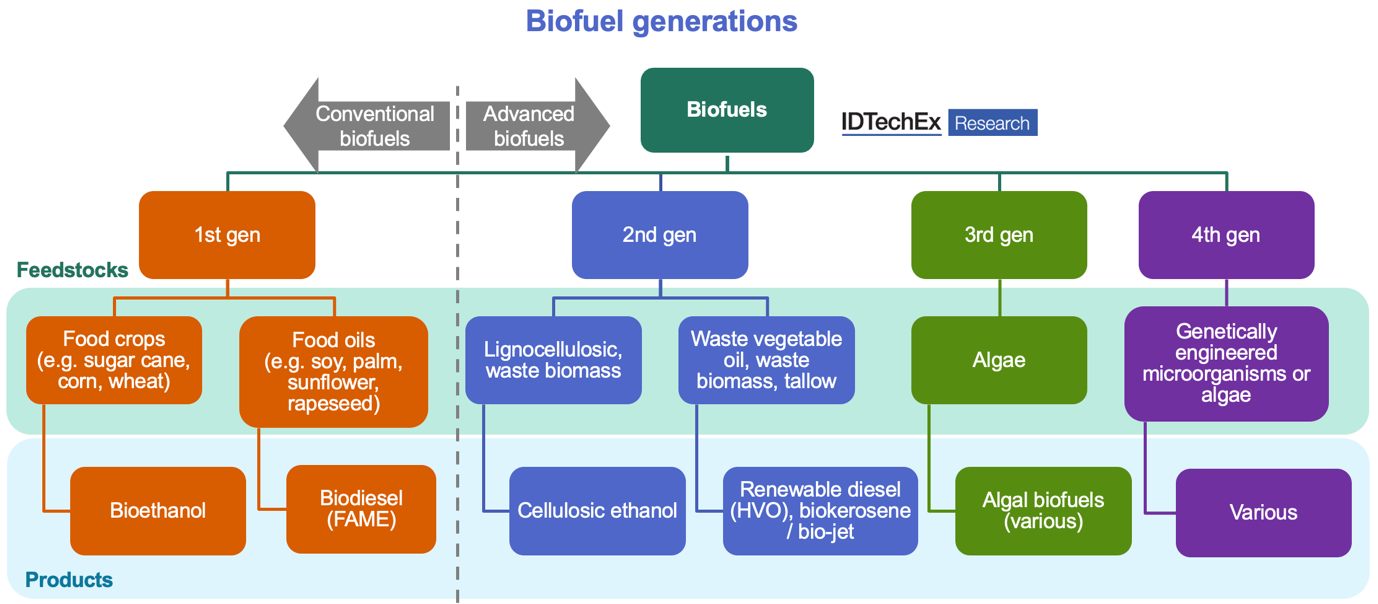 Biofuel generations

Conventional biofuels

Advanced biofuels

Biofuels

IDTechEx Research

1st gen

2nd gen

3rd gen

4th gen

Feedstocks

Food crops (e.g. sugar cane, corn, wheat)

Food oils (e.g. soy, palm, sunflower, rapeseed)

Lignocellulosic, waste biomass

Waste vegetable oil, waste biomass, tallow

Algae

Genetically engineered microorganisms or algae

Bioethanol

Biodiesel (FAME)

Cellulosic ethanol

Renewable diesel (HVO), biokerosene / bio-jet

Algal biofuels (various)

Various

Products